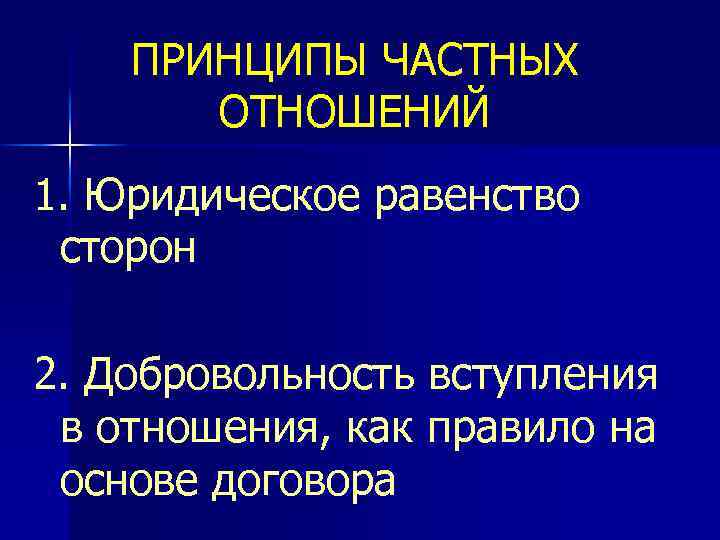 ПРИНЦИПЫ ЧАСТНЫХ ОТНОШЕНИЙ

1. Юридическое равенство сторон

2. Добровольность вступления в отношения, как правило на основе договора